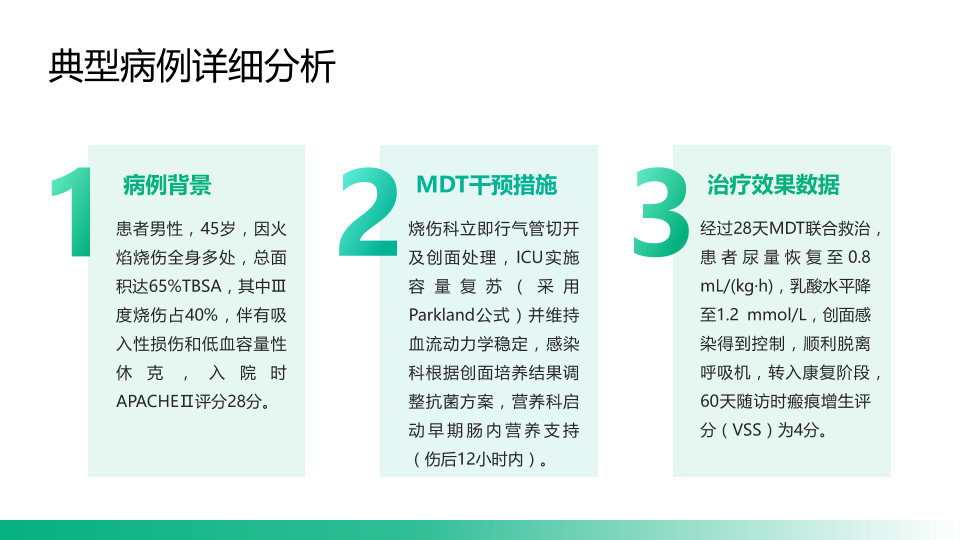 典型病例详细分析

1

病例背景

患者男性，45岁，因火焰烧伤全身多处，总面积达65%TBSA，其中Ⅲ度烧伤占40%，伴有吸入性损伤和低血容量性休克，入院时APACHEⅡ评分28分。

2

MDT干预措施

烧伤科立即行气管切开及创面处理，ICU实施容量复苏（采用Parkland公式）并维持血流动力学稳定，感染科根据创面培养结果调整抗菌方案，营养科启动早期肠内营养支持（伤后12小时内）。

3

治疗效果数据

经过28天MDT联合救治，患者尿量恢复至0.8 mL/(kg·h)，乳酸水平降至1.2 mmol/L，创面感染得到控制，顺利脱离呼吸机，转入康复阶段，60天随访时瘢痕增生评分（VSS）为4分。